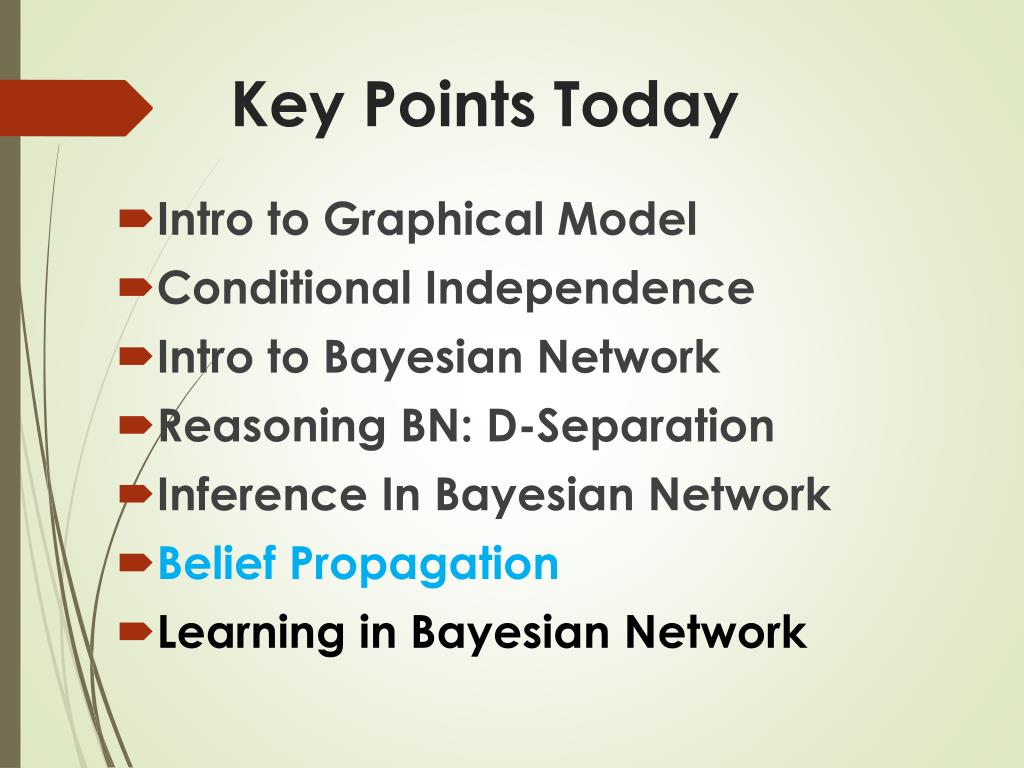 Key Points Today

Intro to Graphical Model
Conditional Independence
Intro to Bayesian Network
Reasoning BN: D-Separation
Inference In Bayesian Network
Belief Propagation
Learning in Bayesian Network